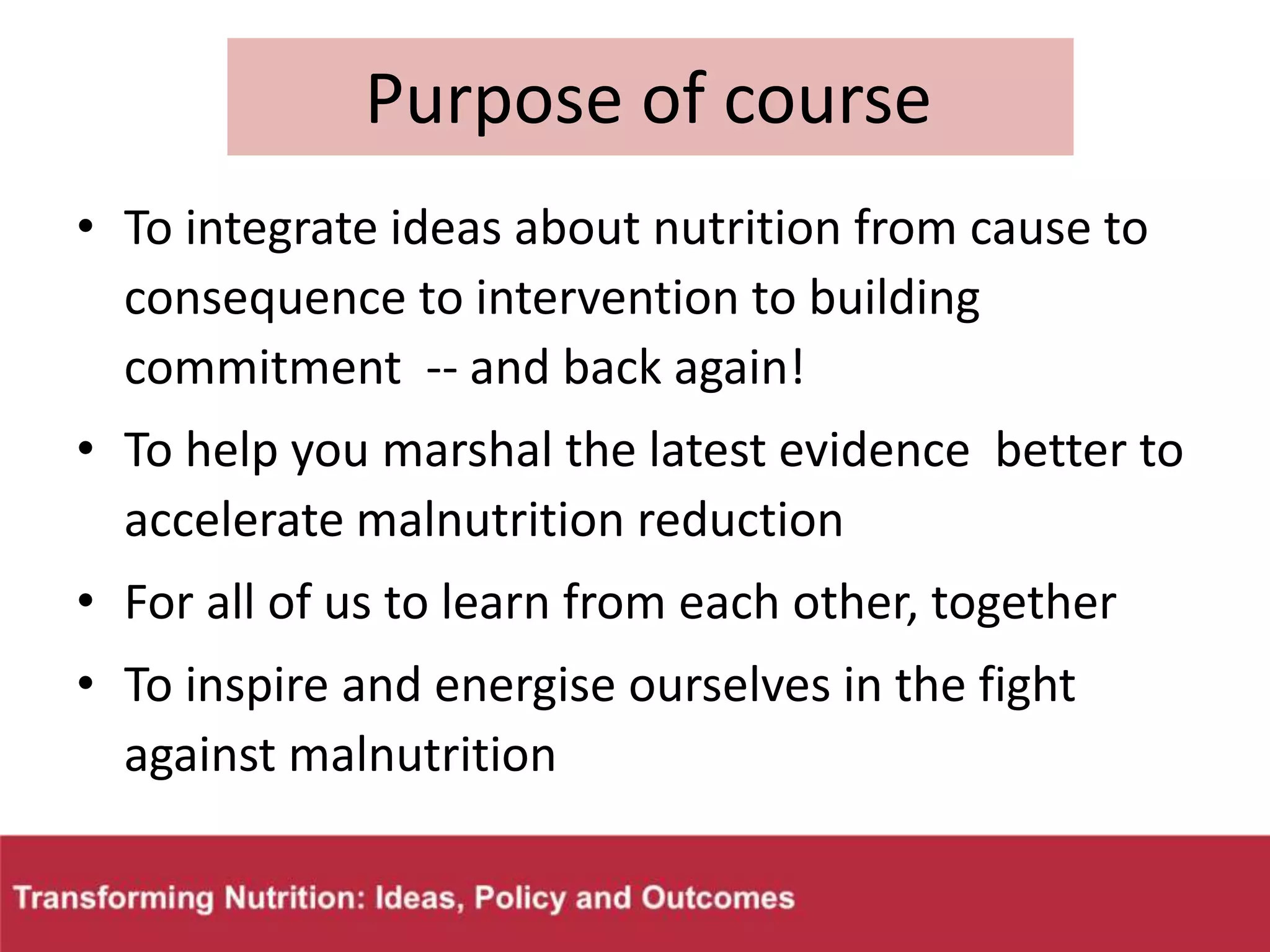 Purpose of course

• To integrate ideas about nutrition from cause to consequence to intervention to building commitment -- and back again!

• To help you marshal the latest evidence better to accelerate malnutrition reduction

• For all of us to learn from each other, together

• To inspire and energise ourselves in the fight against malnutrition

Transforming Nutrition: Ideas, Policy and Outcomes